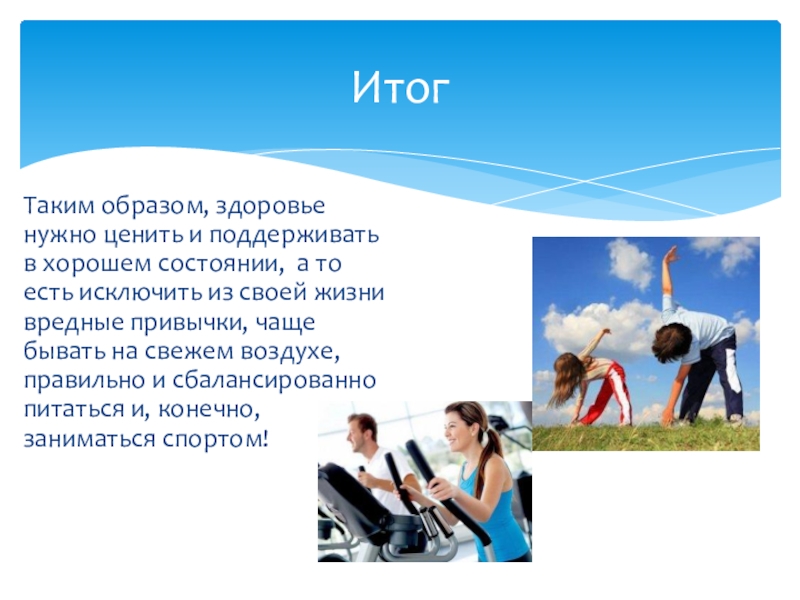 Итог

Таким образом, здоровье нужно ценить и поддерживать в хорошем состоянии, а то есть исключить из своей жизни вредные привычки, чаще бывать на свежем воздухе, правильно и сбалансированно питаться и, конечно, заниматься спортом!